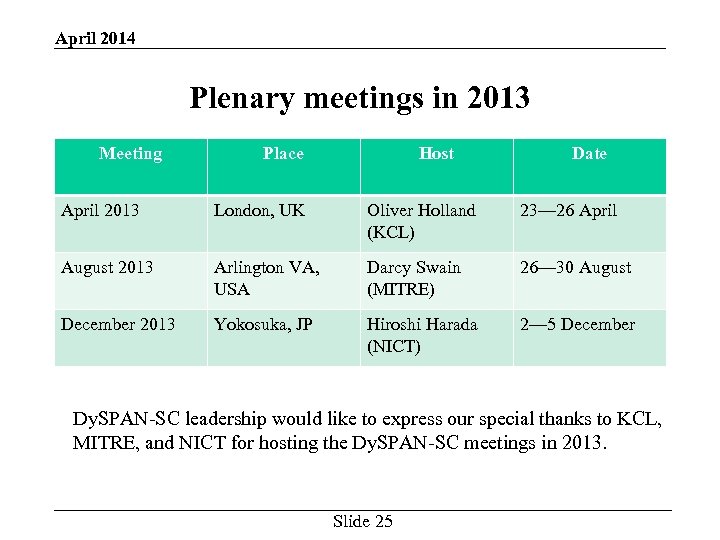 April 2014

Plenary meetings in 2013

| Meeting | Place | Host | Date |
|---|---|---|---|
| April 2013 | London, UK | Oliver Holland (KCL) | 23—26 April |
| August 2013 | Arlington VA, USA | Darcy Swain (MITRE) | 26—30 August |
| December 2013 | Yokosuka, JP | Hiroshi Harada (NICT) | 2—5 December |

DySPAN-SC leadership would like to express our special thanks to KCL, MITRE, and NICT for hosting the DySPAN-SC meetings in 2013.

Slide 25